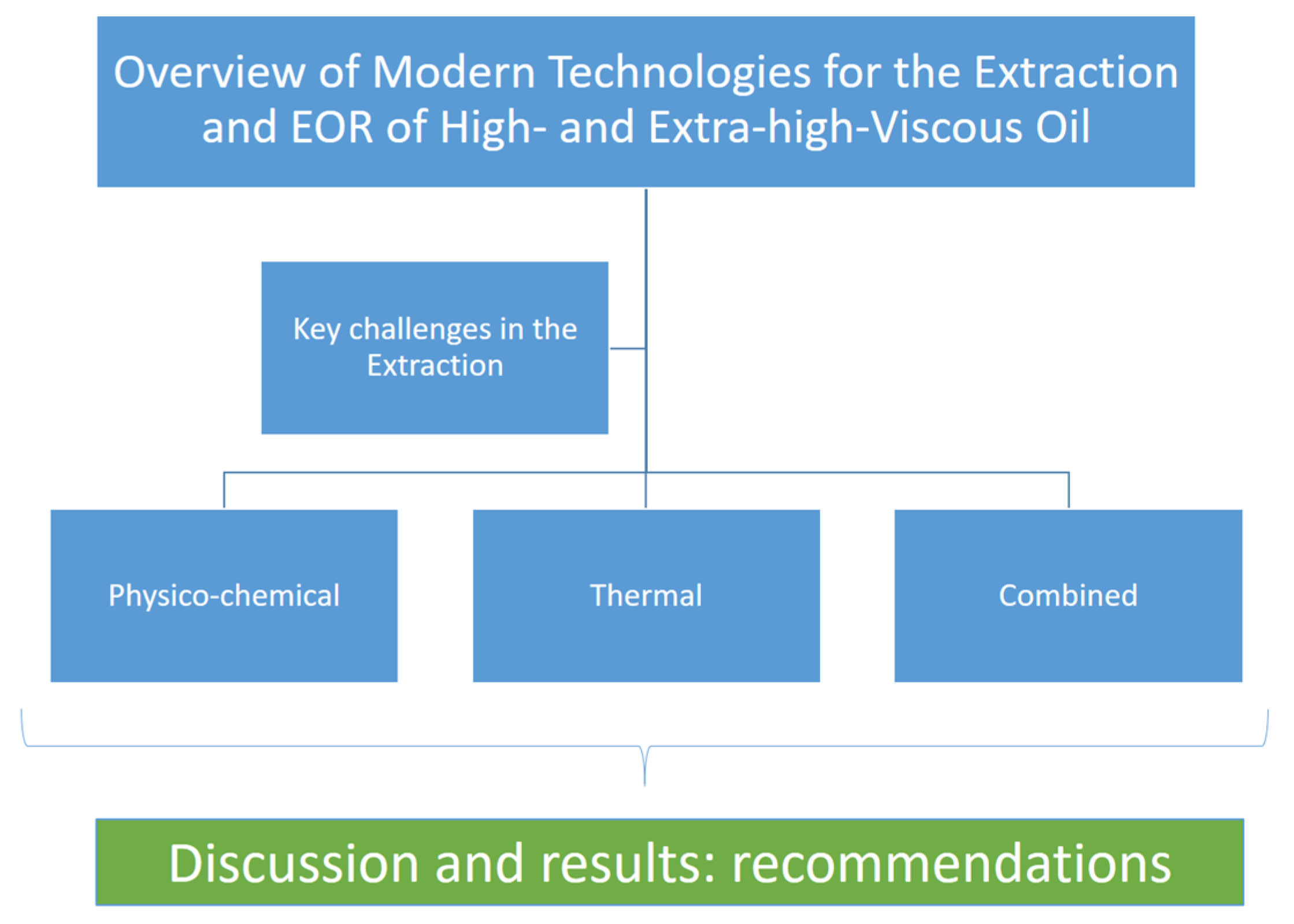 Overview of Modern Technologies for the Extraction and EOR of High- and Extra-high-Viscous Oil

Key challenges in the Extraction

Physico-chemical

Thermal

Combined

Discussion and results: recommendations